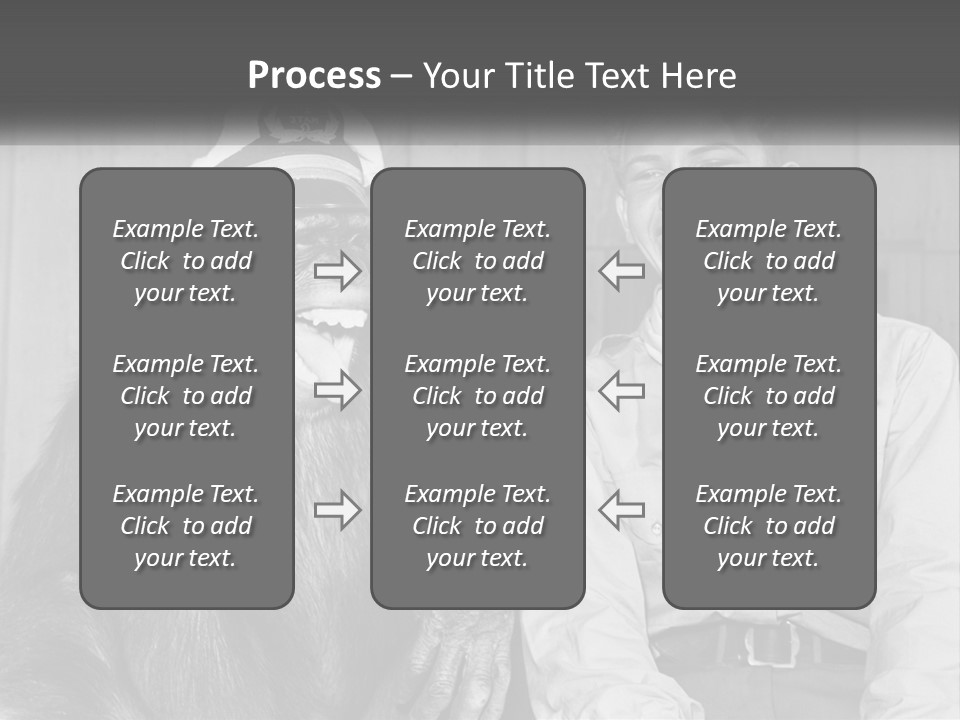 Process – Your Title Text Here

Example Text. Click to add your text.

Example Text. Click to add your text.

Example Text. Click to add your text.

Example Text. Click to add your text.

Example Text. Click to add your text.

Example Text. Click to add your text.

Example Text. Click to add your text.

Example Text. Click to add your text.

Example Text. Click to add your text.